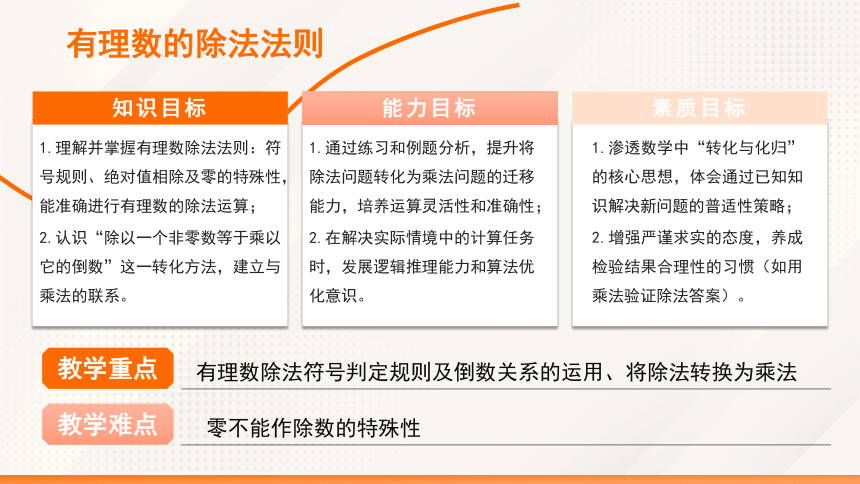 有理数的除法法则

知识目标

1. 理解并掌握有理数除法法则：符号规则、绝对值相除及零的特殊性，能准确进行有理数的除法运算；

2. 认识“除以一个非零数等于乘以它的倒数”这一转化方法，建立与乘法的联系。

能力目标

1. 通过练习和例题分析，提升将除法问题转化为乘法问题的迁移能力，培养运算灵活性和准确性；

2. 在解决实际情境中的计算任务时，发展逻辑推理能力和算法优化意识。

素质目标

1. 渗透数学中“转化与化归”的核心思想，体会通过已知知识解决新问题的普适性策略；

2. 增强严谨求实的态度，养成检验结果合理性的习惯（如用乘法验证除法答案）。

教学重点

有理数除法符号判定规则及倒数关系的运用、将除法转换为乘法

教学难点

零不能作除数的特殊性